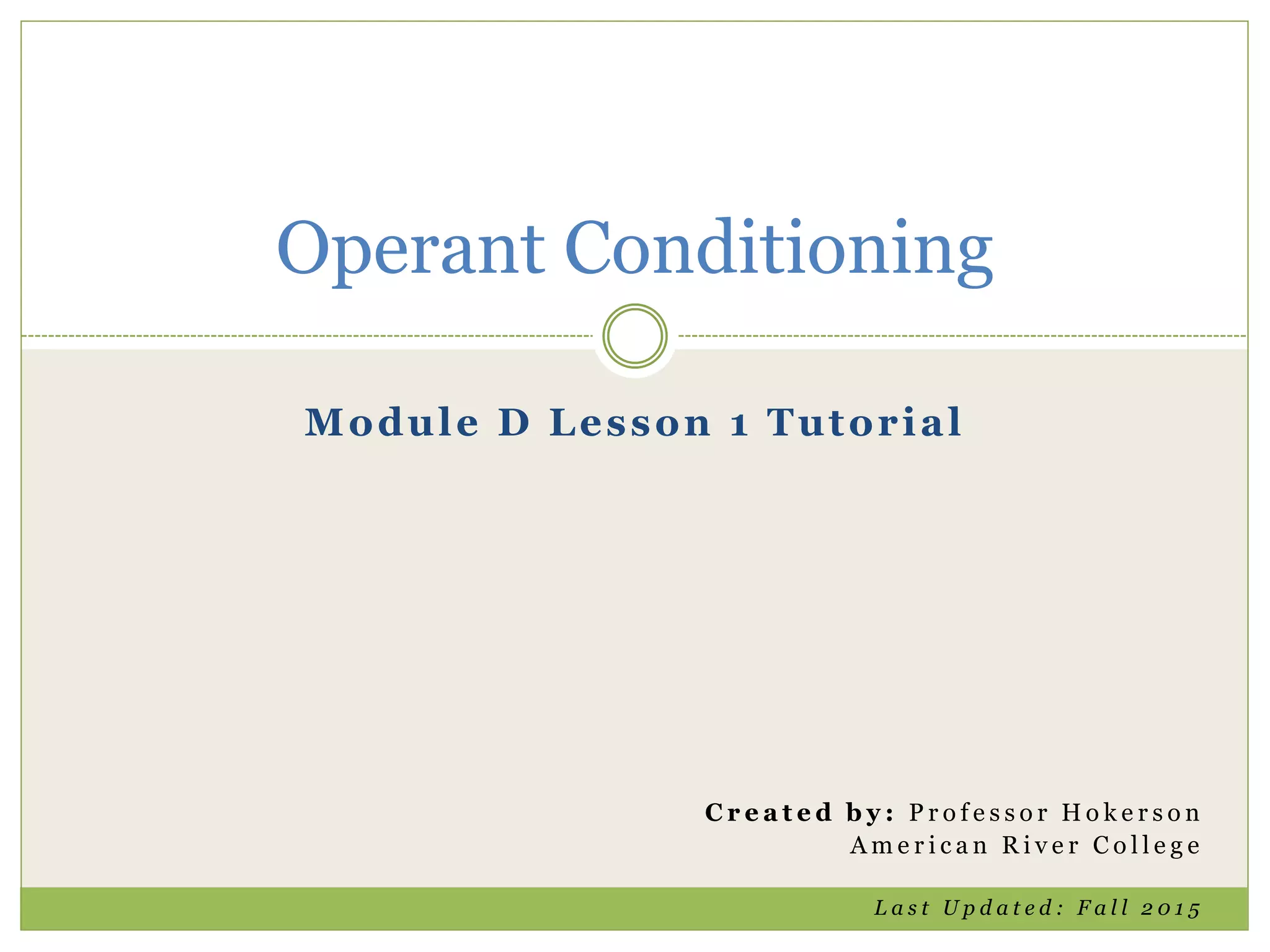 Operant Conditioning

Module D Lesson 1 Tutorial

Created by: Professor Hokerson
American River College

Last Updated: Fall 2015